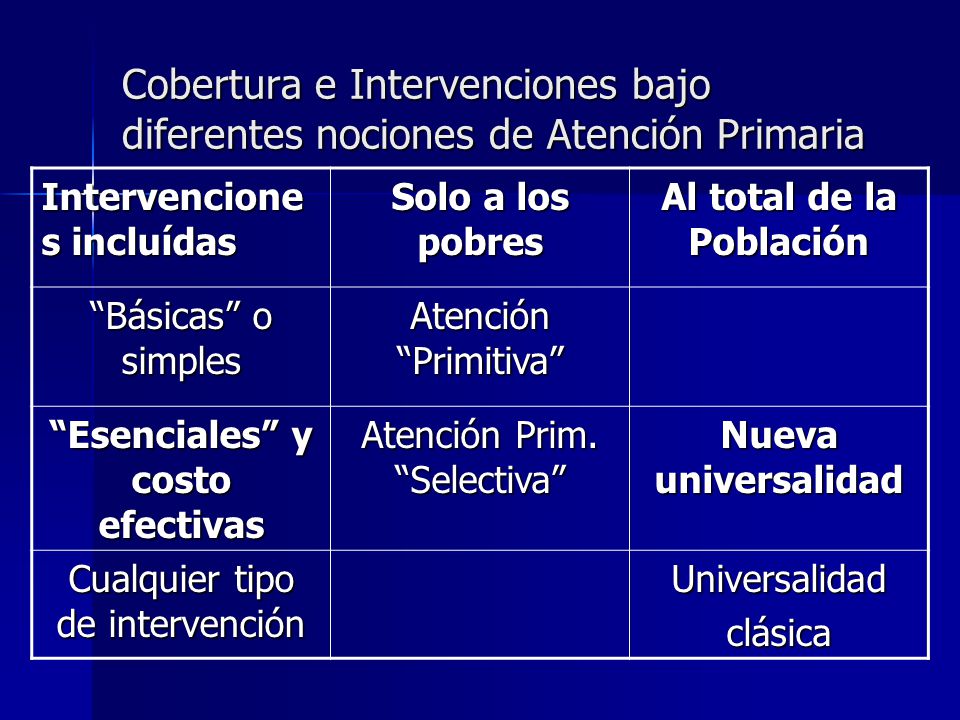 Cobertura e Intervenciones bajo diferentes nociones de Atención Primaria

| Intervenciones incluídas | Solo a los pobres | Al total de la Población |
|---|---|---|
| “Básicas” o simples | Atención “Primitiva” | |
| “Esenciales” y costo efectivas | Atención Prim. “Selectiva” | Nueva universalidad |
| Cualquier tipo de intervención | | Universalidad clásica |